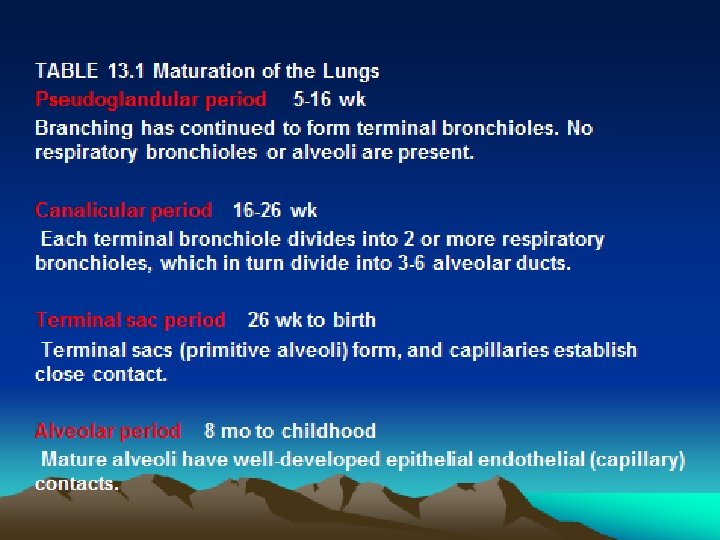 TABLE 13.1 Maturation of the Lungs
Pseudoglandular period 5-16 wk
Branching has continued to form terminal bronchioles. No respiratory bronchioles or alveoli are present.

Canalicular period 16-26 wk
Each terminal bronchiole divides into 2 or more respiratory bronchioles, which in turn divide into 3-6 alveolar ducts.

Terminal sac period 26 wk to birth
Terminal sacs (primitive alveoli) form, and capillaries establish close contact.

Alveolar period 8 mo to childhood
Mature alveoli have well-developed epithelial endothelial (capillary) contacts.